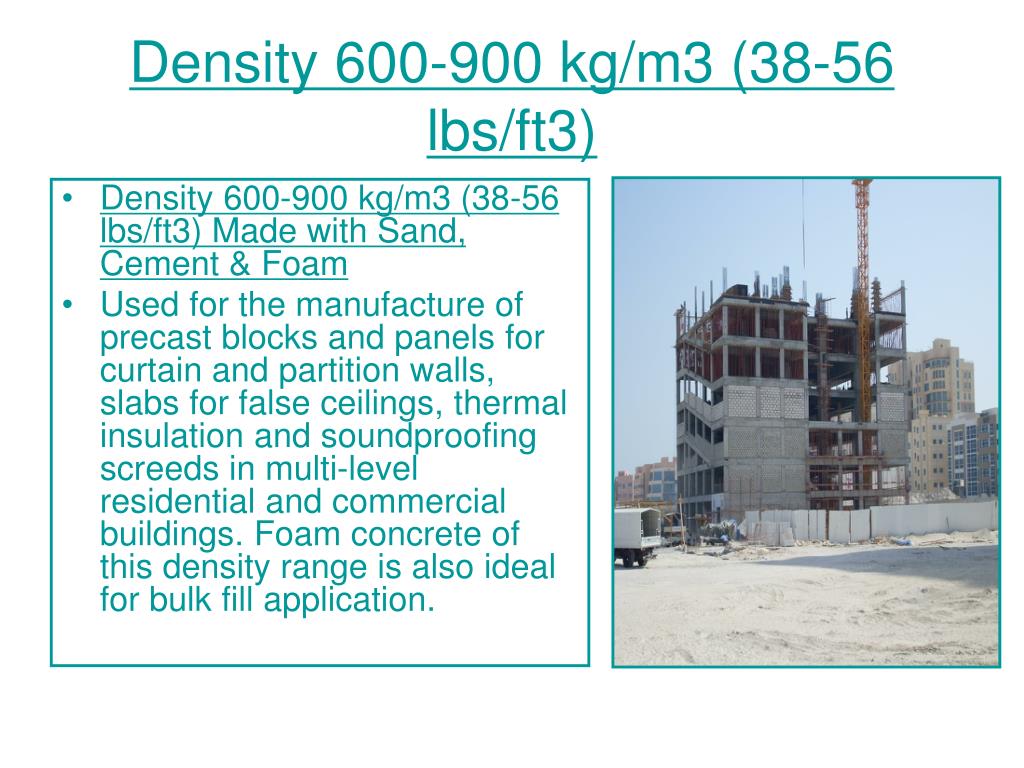 Density 600-900 kg/m3 (38-56 lbs/ft3)

• Density 600-900 kg/m3 (38-56 lbs/ft3) Made with Sand, Cement & Foam
• Used for the manufacture of precast blocks and panels for curtain and partition walls, slabs for false ceilings, thermal insulation and soundproofing screeds in multi-level residential and commercial buildings. Foam concrete of this density range is also ideal for bulk fill application.